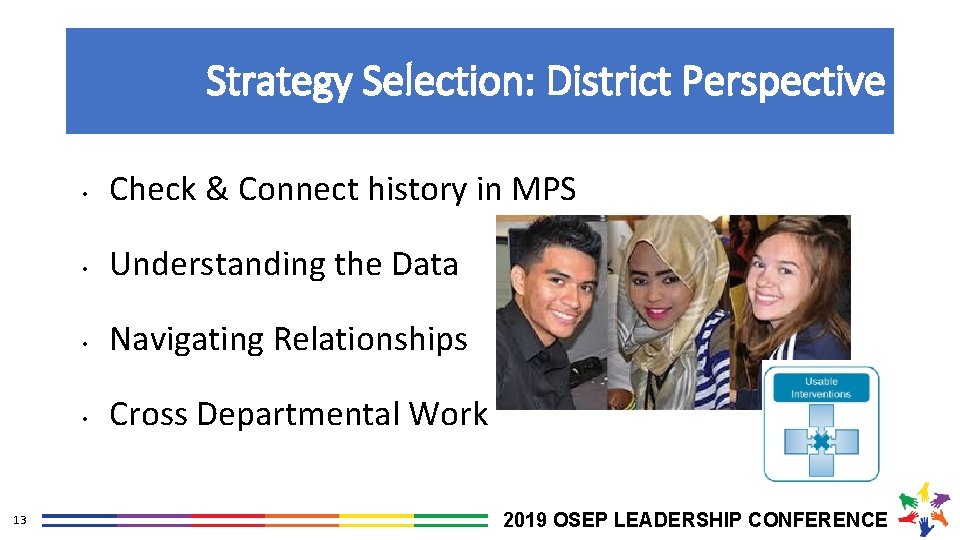 Strategy Selection: District Perspective

• Check & Connect history in MPS

• Understanding the Data

• Navigating Relationships

• Cross Departmental Work

Usable Interventions

13

2019 OSEP LEADERSHIP CONFERENCE